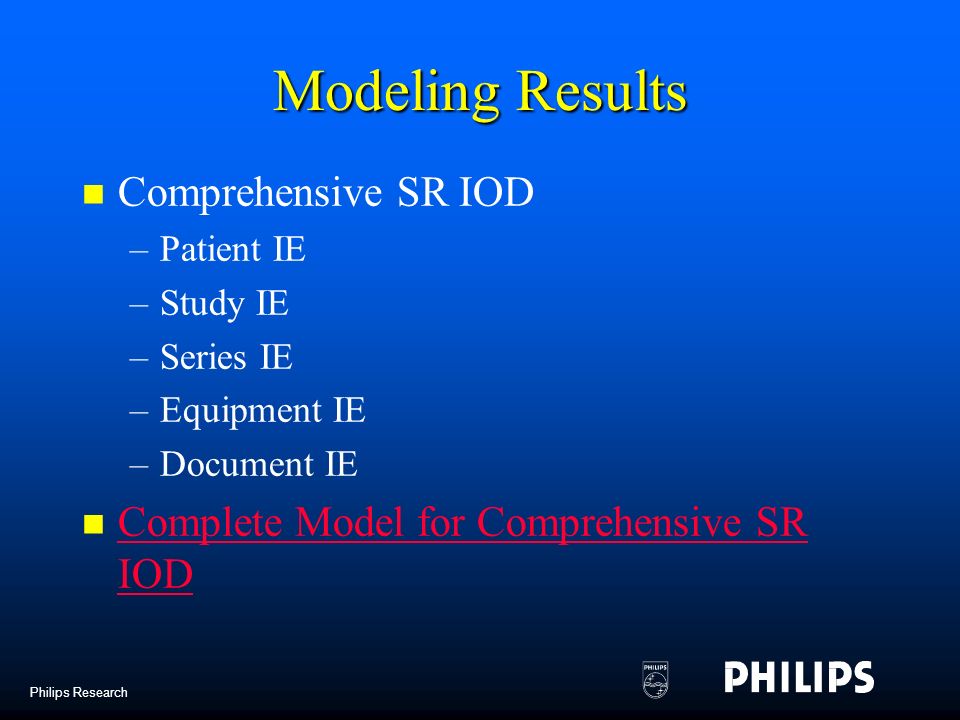 Modeling Results

Comprehensive SR IOD

– Patient IE
– Study IE
– Series IE
– Equipment IE
– Document IE

Complete Model for Comprehensive SR IOD

Philips Research

PHILIPS

PHILIPS